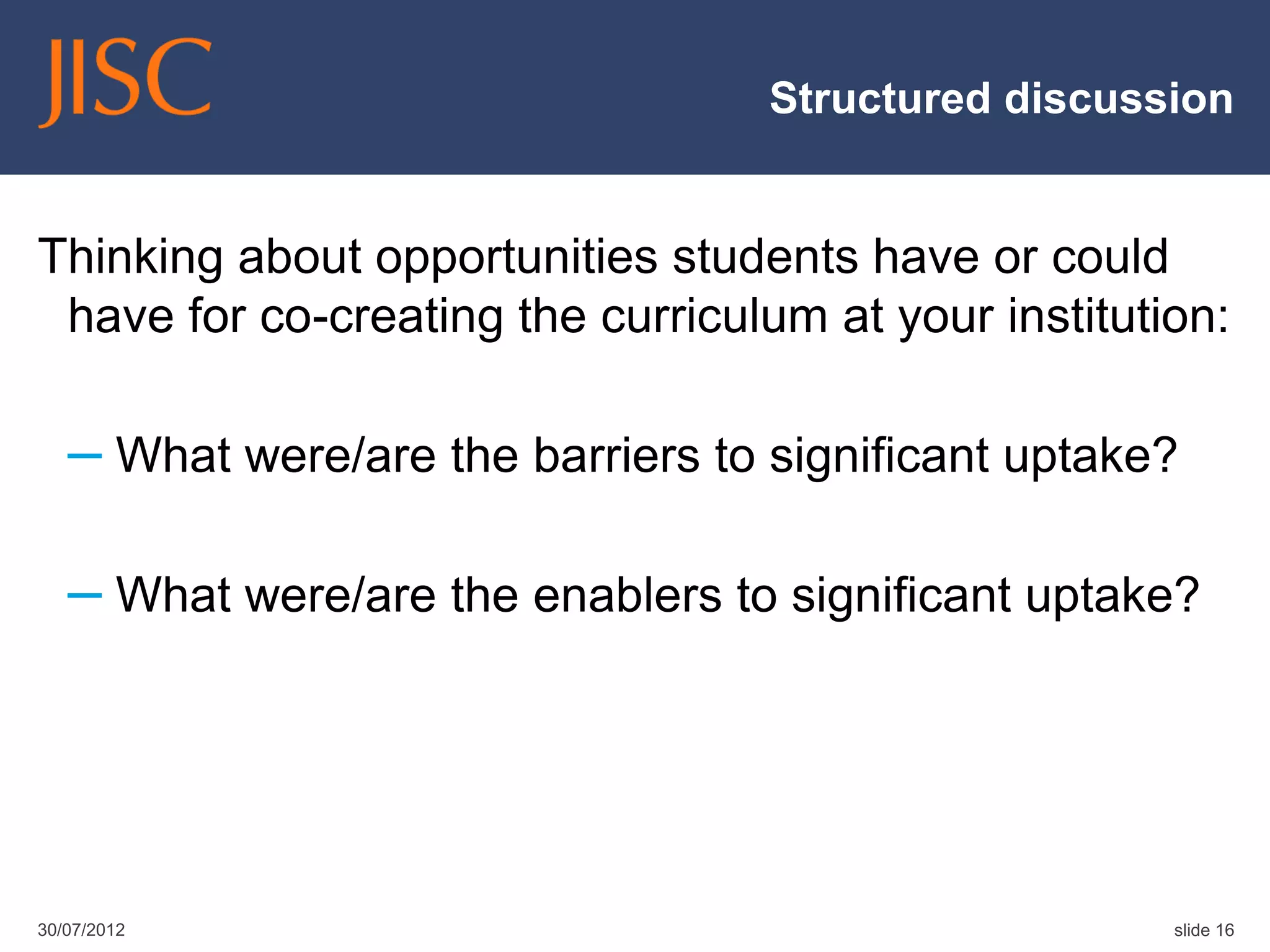 JISC

Structured discussion

Thinking about opportunities students have or could have for co-creating the curriculum at your institution:

– What were/are the barriers to significant uptake?

– What were/are the enablers to significant uptake?

30/07/2012

slide 16